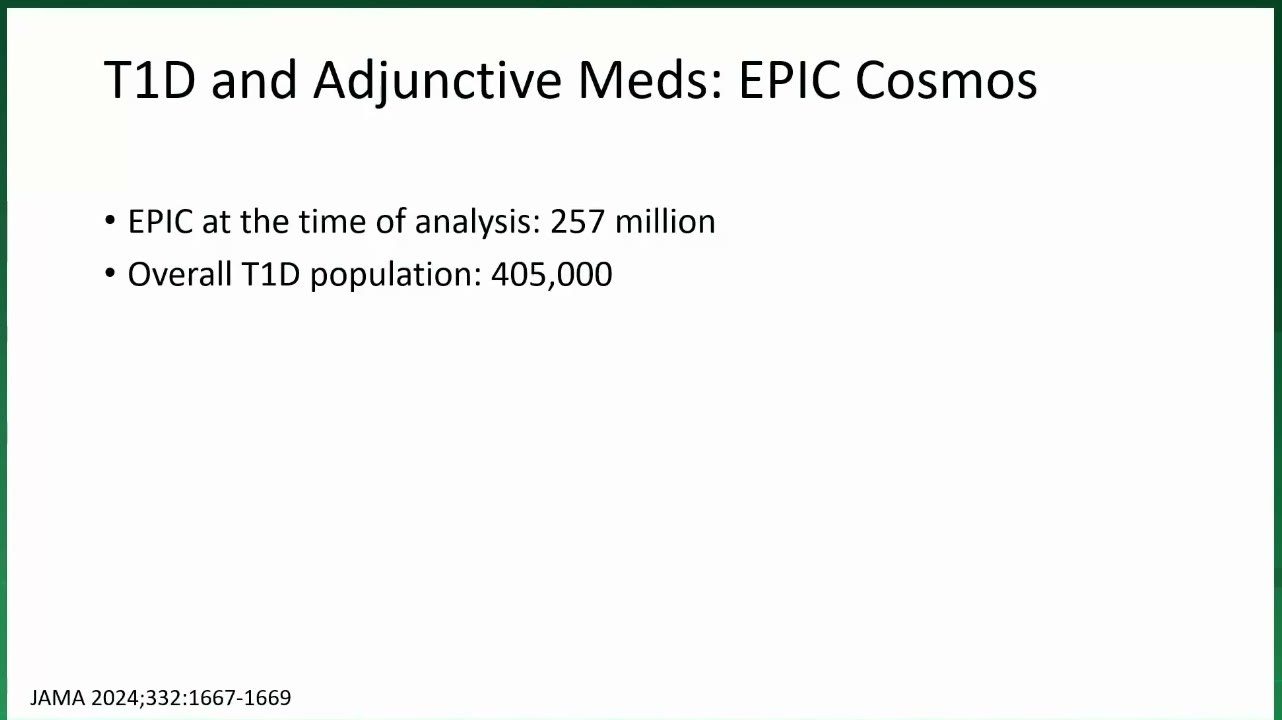 T1D and Adjunctive Meds: EPIC Cosmos

• EPIC at the time of analysis: 257 million
• Overall T1D population: 405,000

JAMA 2024;332:1667-1669